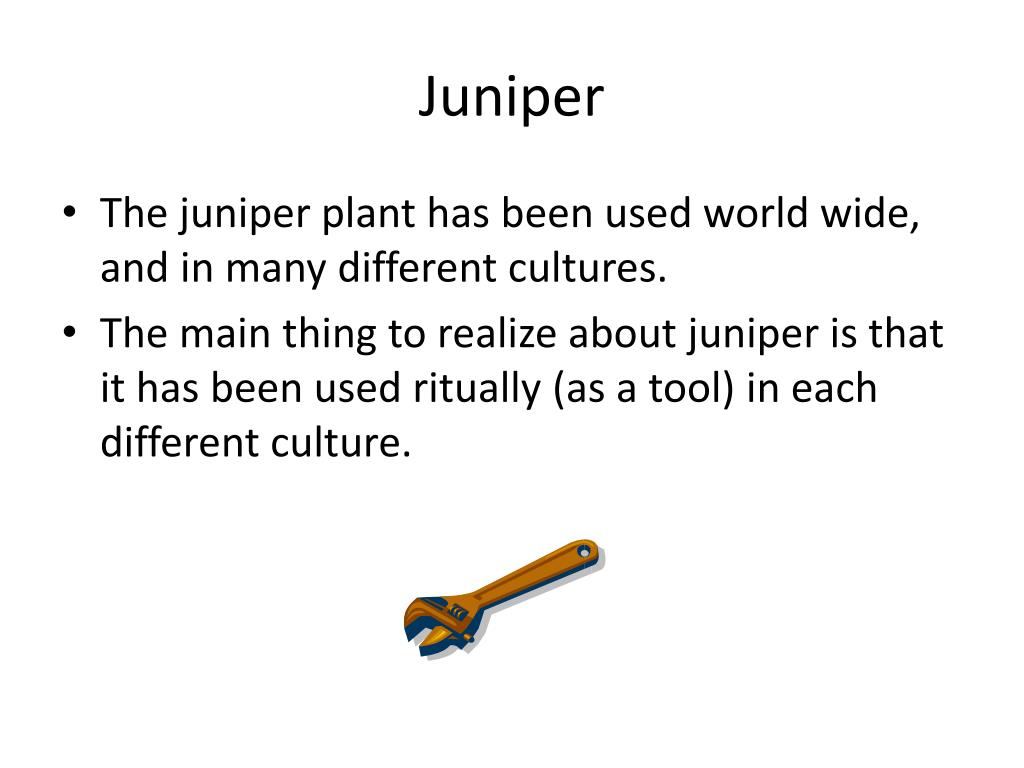 Juniper

• The juniper plant has been used world wide, and in many different cultures.
• The main thing to realize about juniper is that it has been used ritually (as a tool) in each different culture.